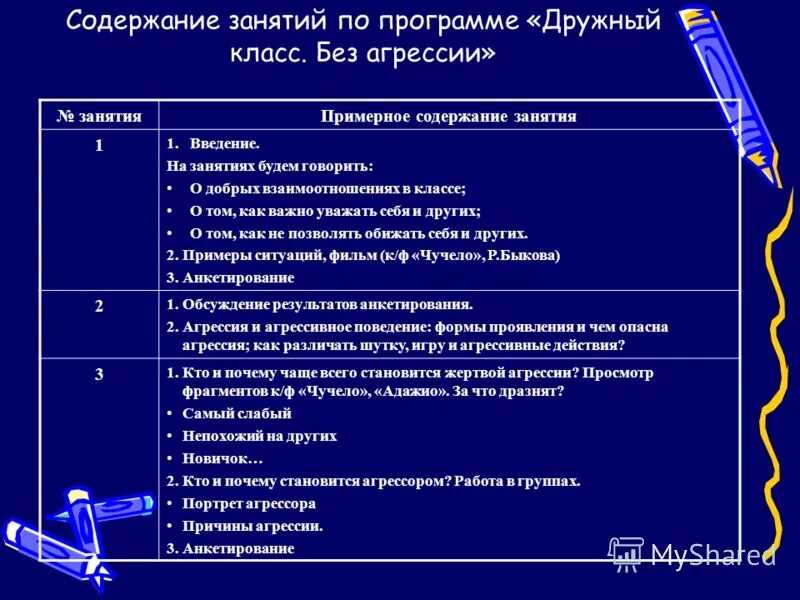 Содержание занятий по программе «Дружный класс. Без агрессии»

| № занятия | Примерное содержание занятия |
|---|---|
| 1 | 1. Введение. На занятиях будем говорить: • О добрых взаимоотношениях в классе; • О том, как важно уважать себя и других; • О том, как не позволять обижать себя и других. 2. Примеры ситуаций, фильм (к/ф «Чучело», Р.Быкова) 3. Анкетирование |
| 2 | 1. Обсуждение результатов анкетирования. 2. Агрессия и агрессивное поведение: формы проявления и чем опасна агрессия; как различать шутку, игру и агрессивные действия? |
| 3 | 1. Кто и почему чаще всего становится жертвой агрессии? Просмотр фрагментов к/ф «Чучело», «Адажио». За что дразнят? • Самый слабый • Непохожий на других • Новичок… 2. Кто и почему становится агрессором? Работа в группах. • Портрет агрессора • Причины агрессии. 3. Анкетирование |

MyShared